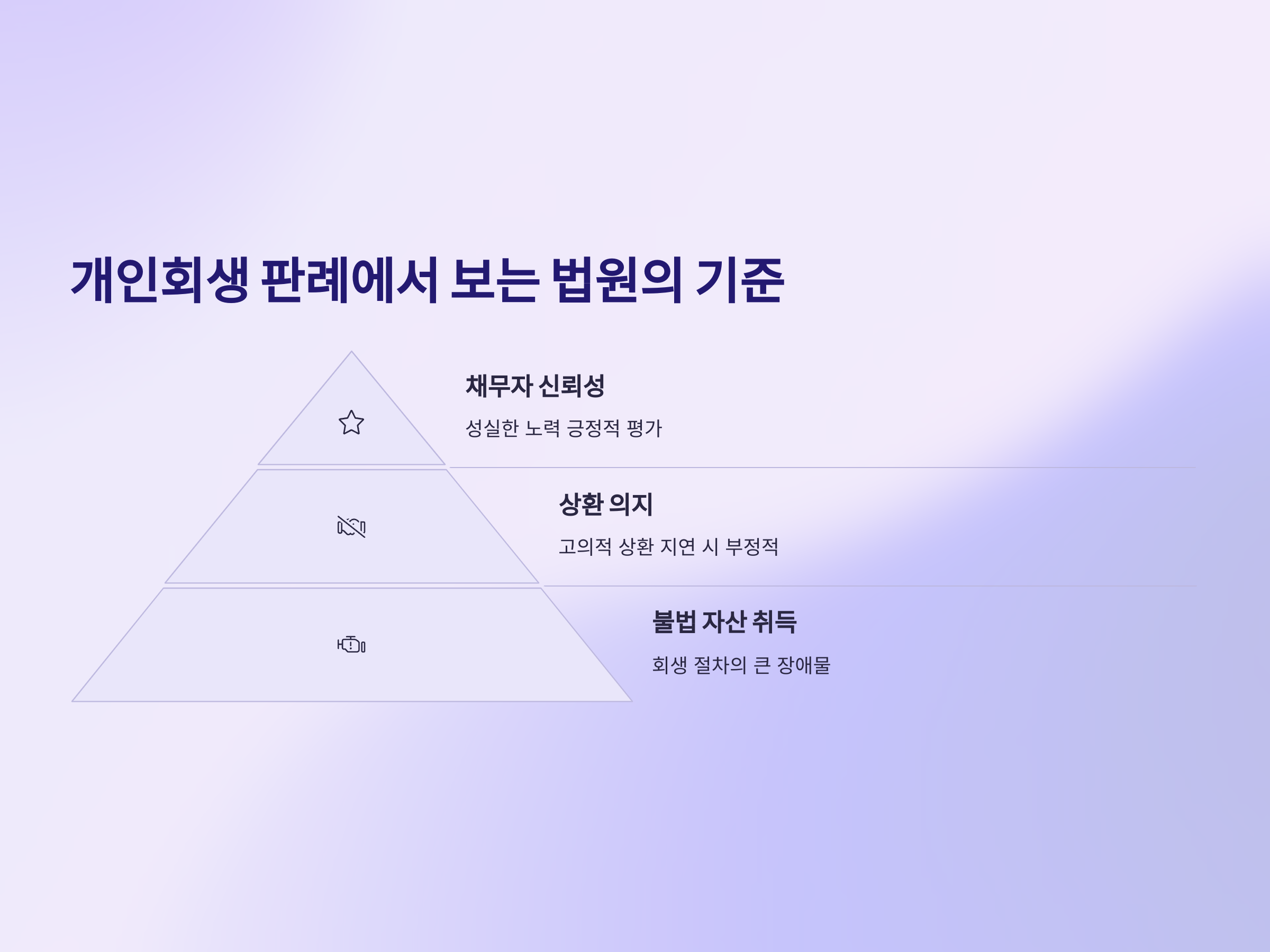 개인회생 판례에서 보는 법원의 기준

채무자 신뢰성

성실한 노력 긍정적 평가

상환 의지

고의적 상환 지연 시 부정적

불법 자산 취득

회생 절차의 큰 장애물